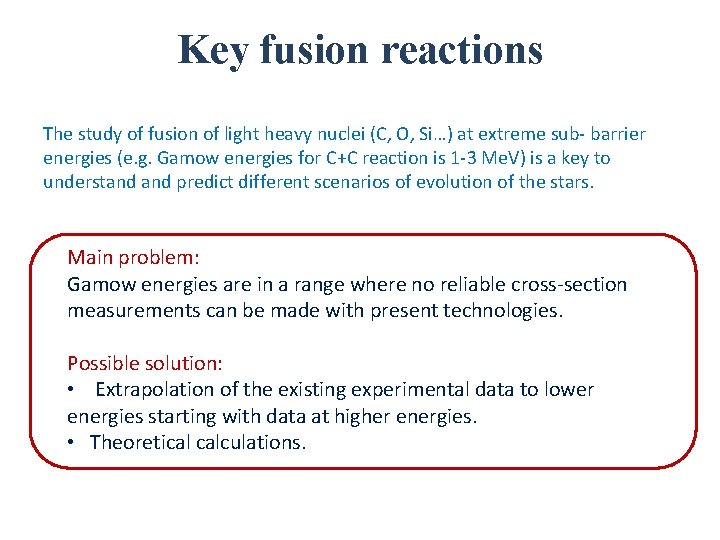 Key fusion reactions

The study of fusion of light heavy nuclei (C, O, Si…) at extreme sub- barrier energies (e.g. Gamow energies for C+C reaction is 1-3 MeV) is a key to understand and predict different scenarios of evolution of the stars.

Main problem:
Gamow energies are in a range where no reliable cross-section measurements can be made with present technologies.

Possible solution:
• Extrapolation of the existing experimental data to lower energies starting with data at higher energies.
• Theoretical calculations.